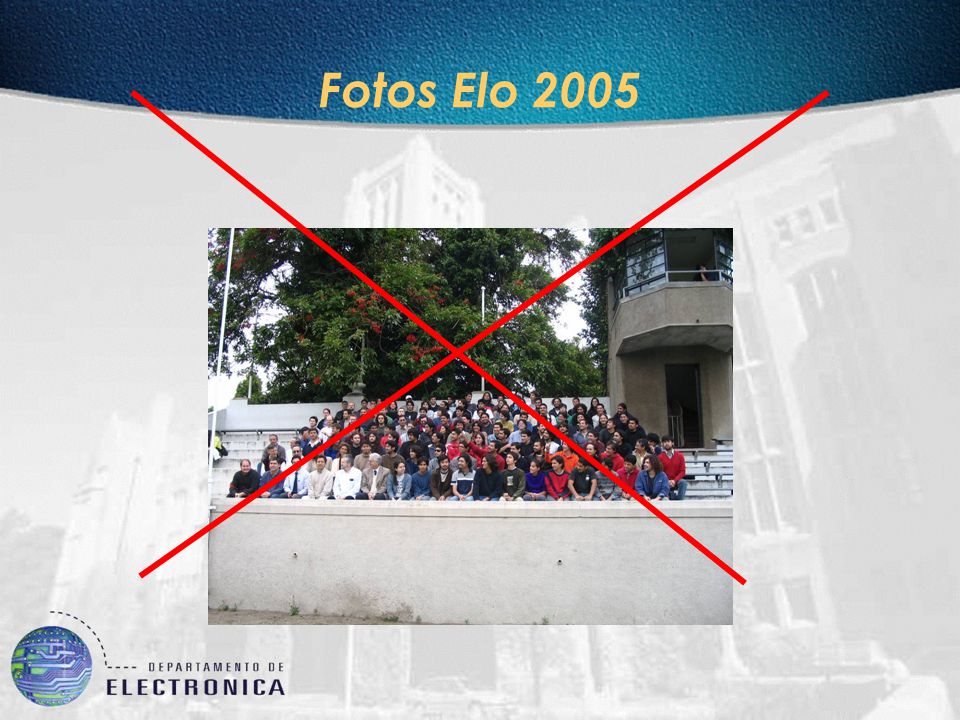 Fotos Elo 2005

DEPARTAMENTO DE
ELECTRONICA